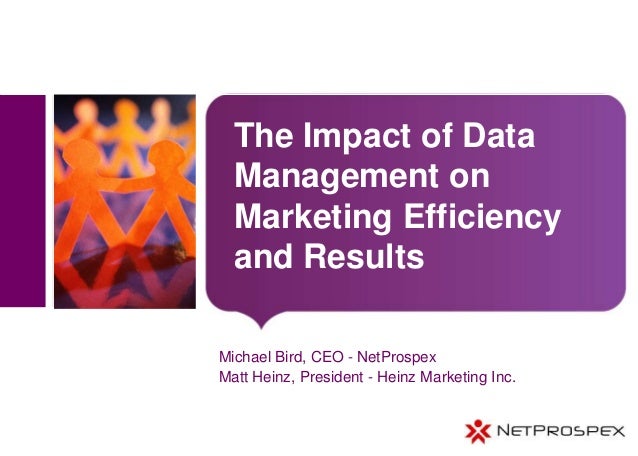 The Impact of Data Management on Marketing Efficiency and Results

Michael Bird, CEO - NetProspex
Matt Heinz, President - Heinz Marketing Inc.

NETPROSPEX